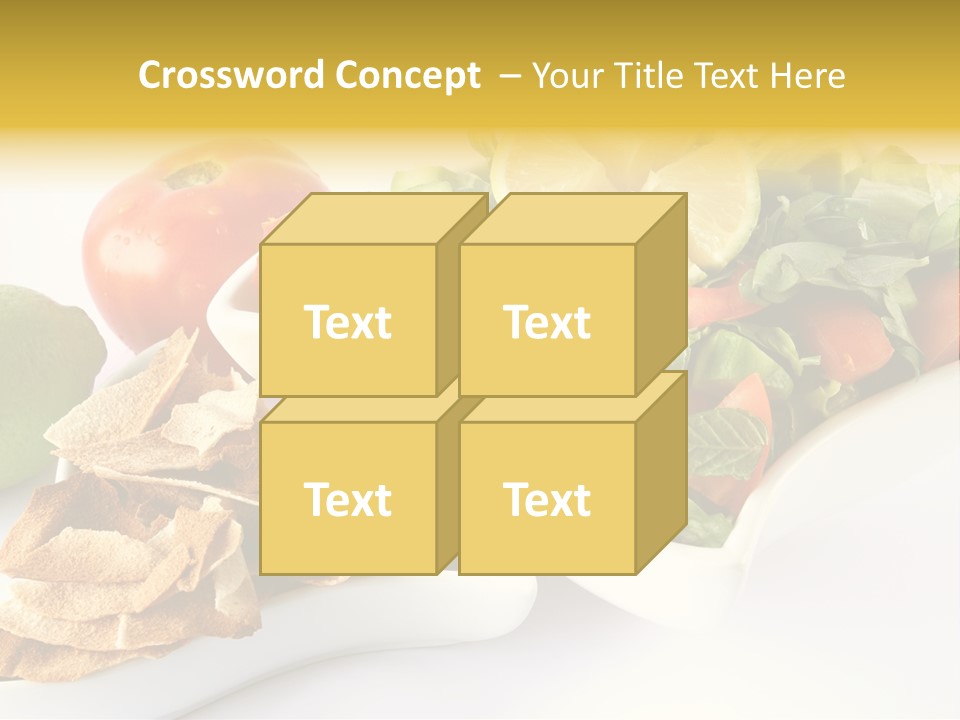 Crossword Concept – Your Title Text Here

Text

Text

Text

Text